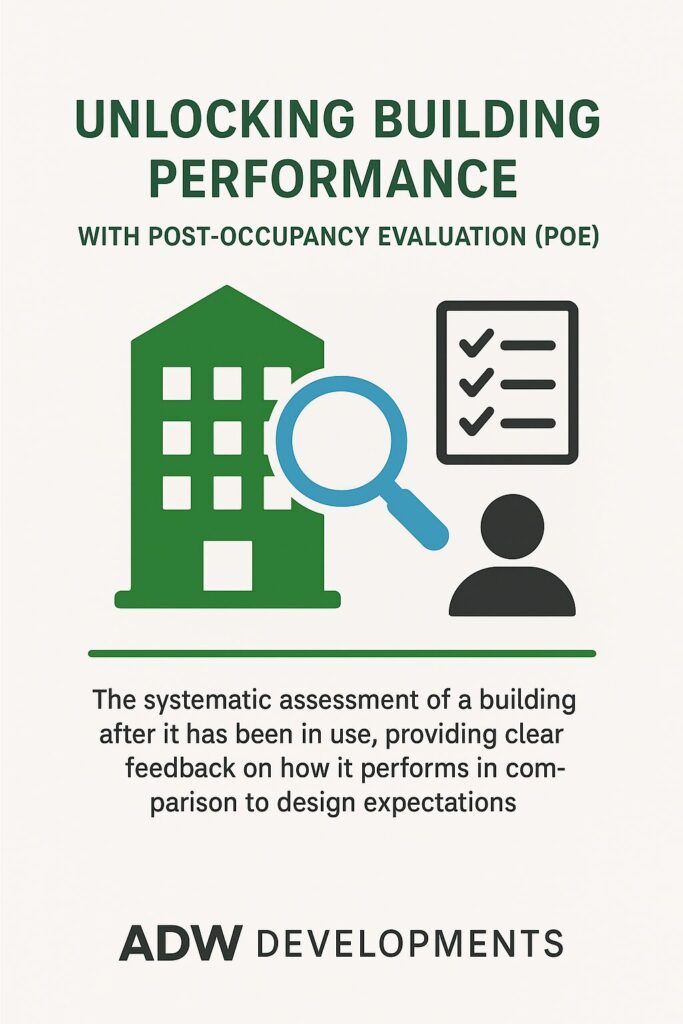 UNLOCKING BUILDING PERFORMANCE

WITH POST-OCCUPANCY EVALUATION (POE)

The systematic assessment of a building after it has been in use, providing clear feedback on how it performs in comparison to design expectations

ADW DEVELOPMENTS